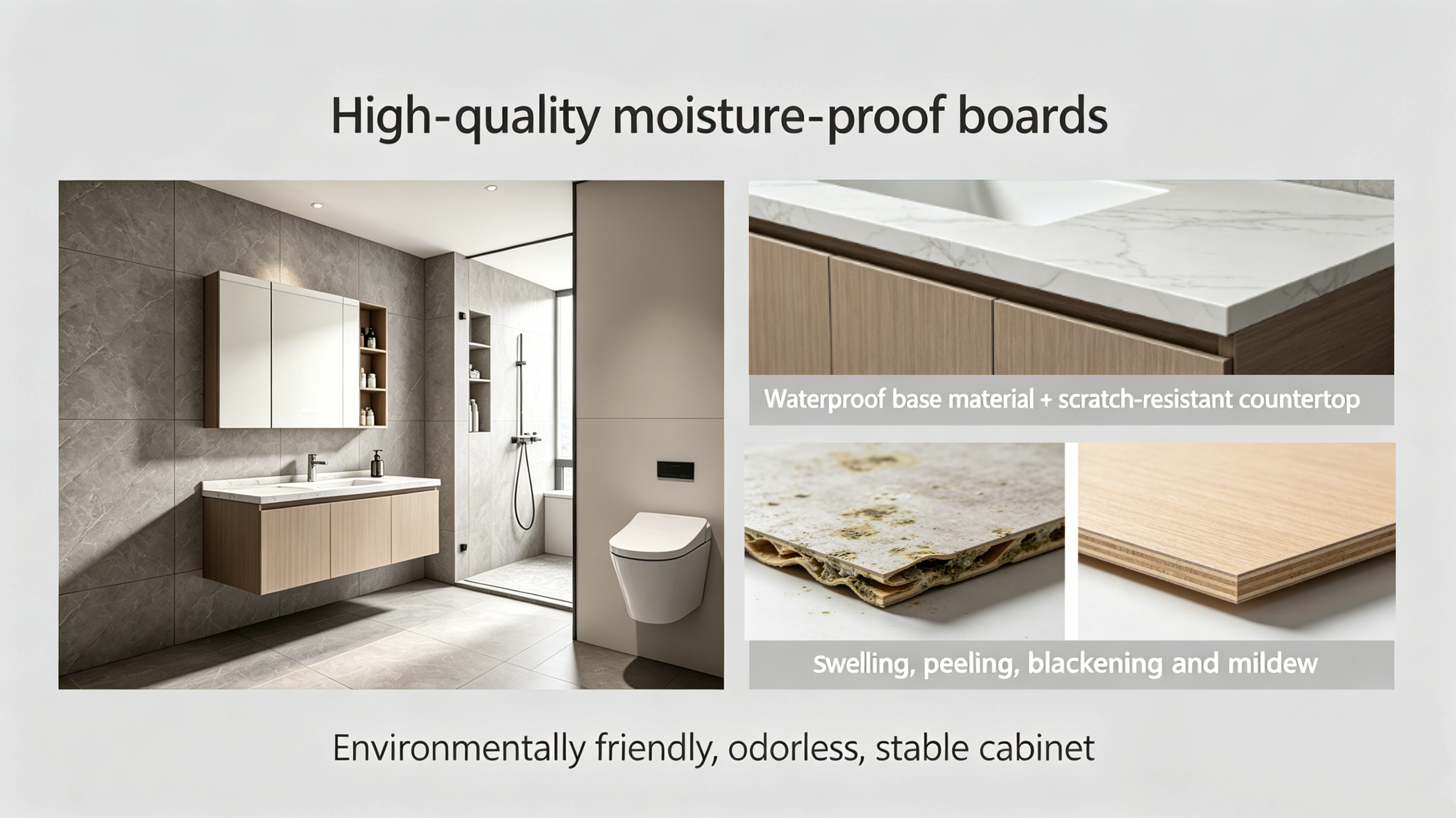 High-quality moisture-proof boards

Waterproof base material + scratch-resistant countertop

Swelling, peeling, blackening and mildew

Environmentally friendly, odorless, stable cabinet